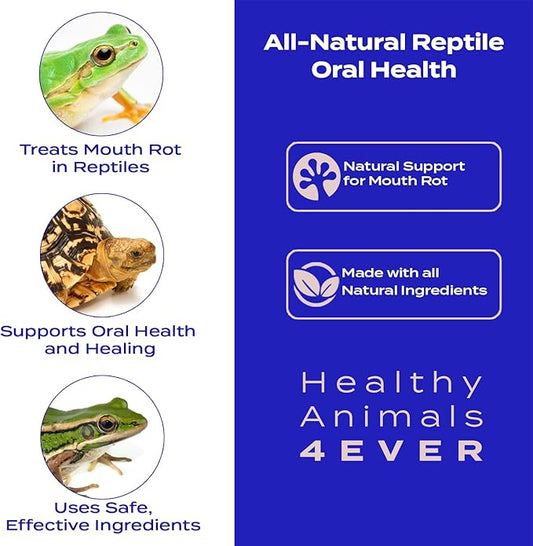 Treats Mouth Rot in Reptiles

Supports Oral Health and Healing

Uses Safe, Effective Ingredients

All-Natural Reptile Oral Health

Natural Support for Mouth Rot

Made with all Natural Ingredients

Healthy Animals 4EVER